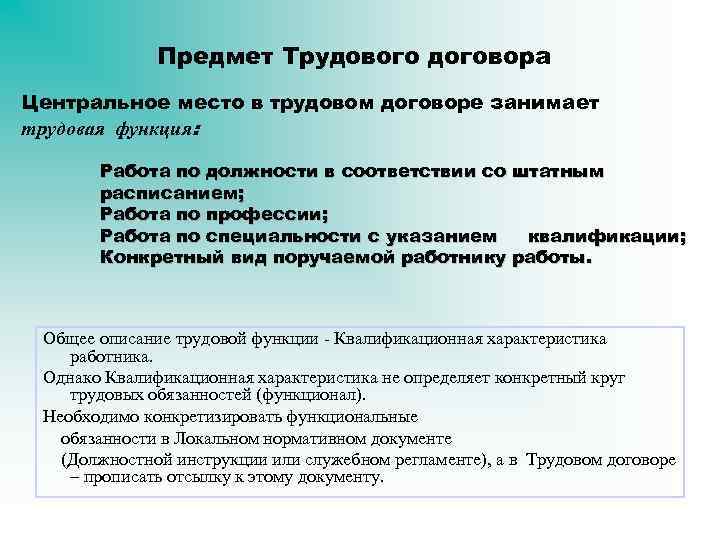 Предмет Трудового договора

Центральное место в трудовом договоре занимает трудовая функция:

Работа по должности в соответствии со штатным расписанием;
Работа по профессии;
Работа по специальности с указанием квалификации;
Конкретный вид поручаемой работнику работы.

Общее описание трудовой функции - Квалификационная характеристика работника.
Однако Квалификационная характеристика не определяет конкретный круг трудовых обязанностей (функционал).
Необходимо конкретизировать функциональные обязанности в Локальном нормативном документе (Должностной инструкции или служебном регламенте), а в Трудовом договоре – прописать отсылку к этому документу.